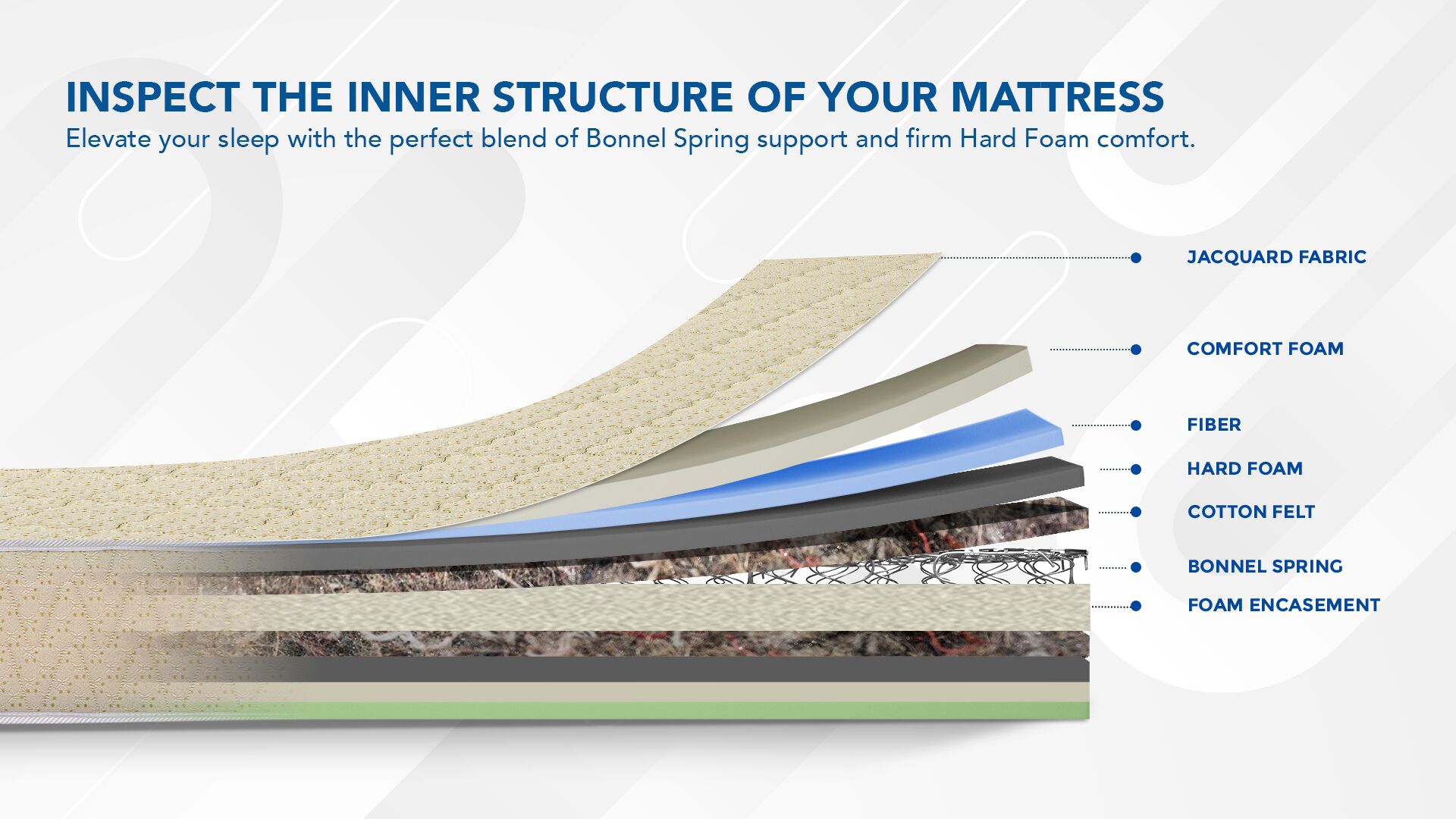 INSPECT THE INNER STRUCTURE OF YOUR MATTRESS
Elevate your sleep with the perfect blend of Bonnel Spring support and firm Hard Foam comfort.

JACQUARD FABRIC
COMFORT FOAM
FIBER
HARD FOAM
COTTON FELT
BONNEL SPRING
FOAM ENCASEMENT